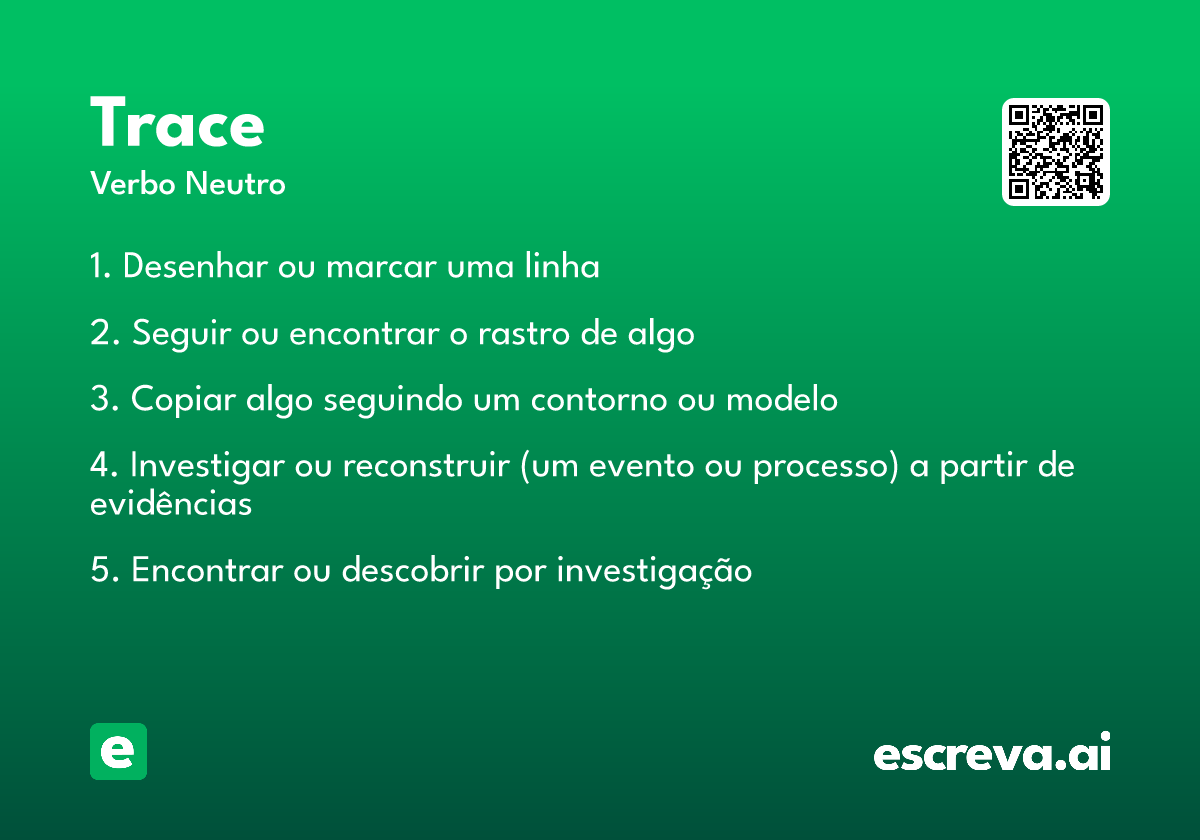 Trace
Verbo Neutro

1. Desenhar ou marcar uma linha

2. Seguir ou encontrar o rastro de algo

3. Copiar algo seguindo um contorno ou modelo

4. Investigar ou reconstruir (um evento ou processo) a partir de evidências

5. Encontrar ou descobrir por investigação

e

escreva.ai